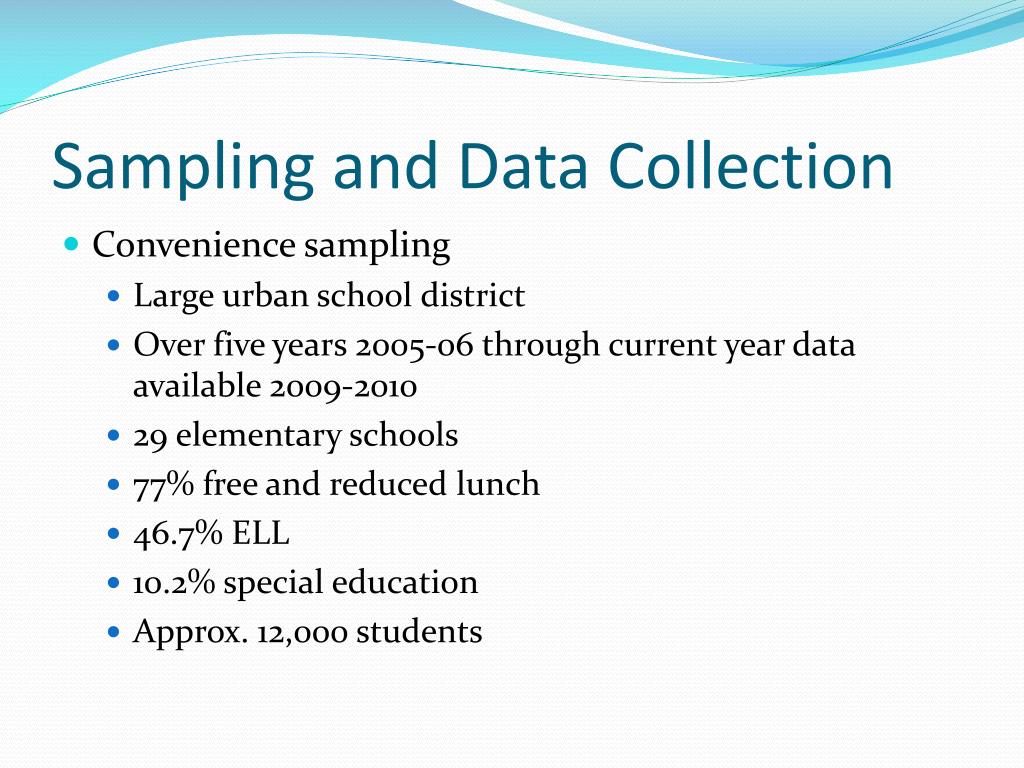 Sampling and Data Collection

- Convenience sampling
  - Large urban school district
  - Over five years 2005-06 through current year data available 2009-2010
  - 29 elementary schools
  - 77% free and reduced lunch
  - 46.7% ELL
  - 10.2% special education
  - Approx. 12,000 students